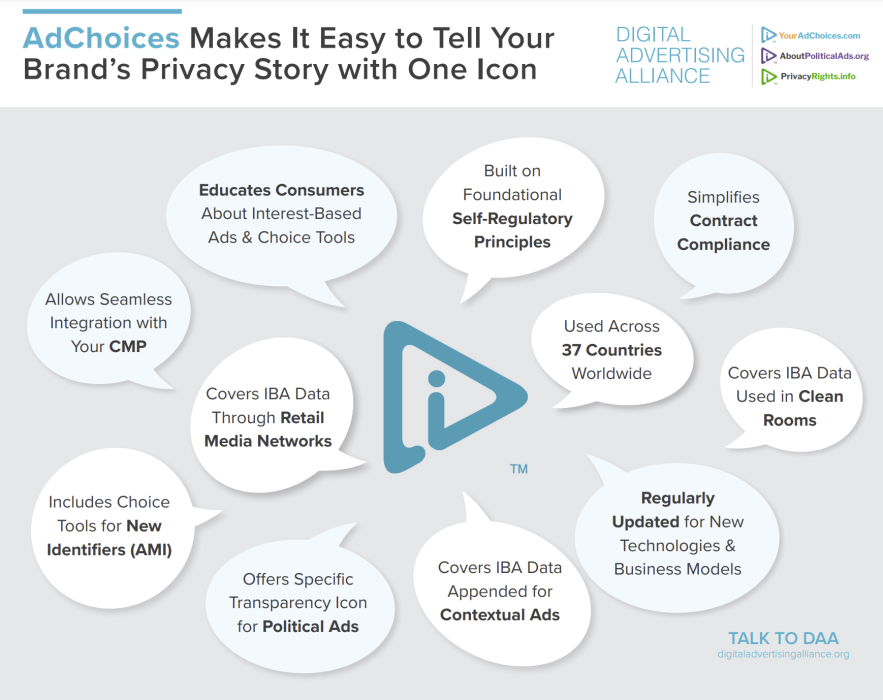 AdChoices Makes It Easy to Tell Your Brand's Privacy Story with One Icon

DIGITAL ADVERTISING ALLIANCE

YourAdChoices.com
AboutPoliticalAds.org
PrivacyRights.info

Educates Consumers About Interest-Based Ads & Choice Tools

Built on Foundational Self-Regulatory Principles

Simplifies Contract Compliance

Allows Seamless Integration with Your CMP

Used Across 37 Countries Worldwide

Covers IBA Data Used in Clean Rooms

Covers IBA Data Through Retail Media Networks

TM

Includes Choice Tools for New Identifiers (AMI)

Regularly Updated for New Technologies & Business Models

Offers Specific Transparency Icon for Political Ads

Covers IBA Data Appended for Contextual Ads

TALK TO DAA
digitaladvertisingalliance.org